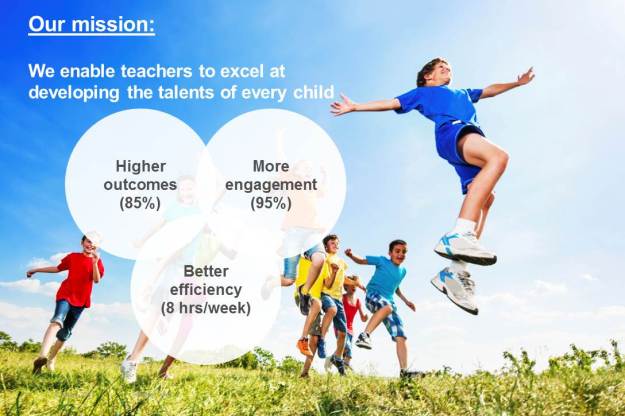 Our mission:

We enable teachers to excel at developing the talents of every child

Higher outcomes (85%)

More engagement (95%)

Better efficiency (8 hrs/week)